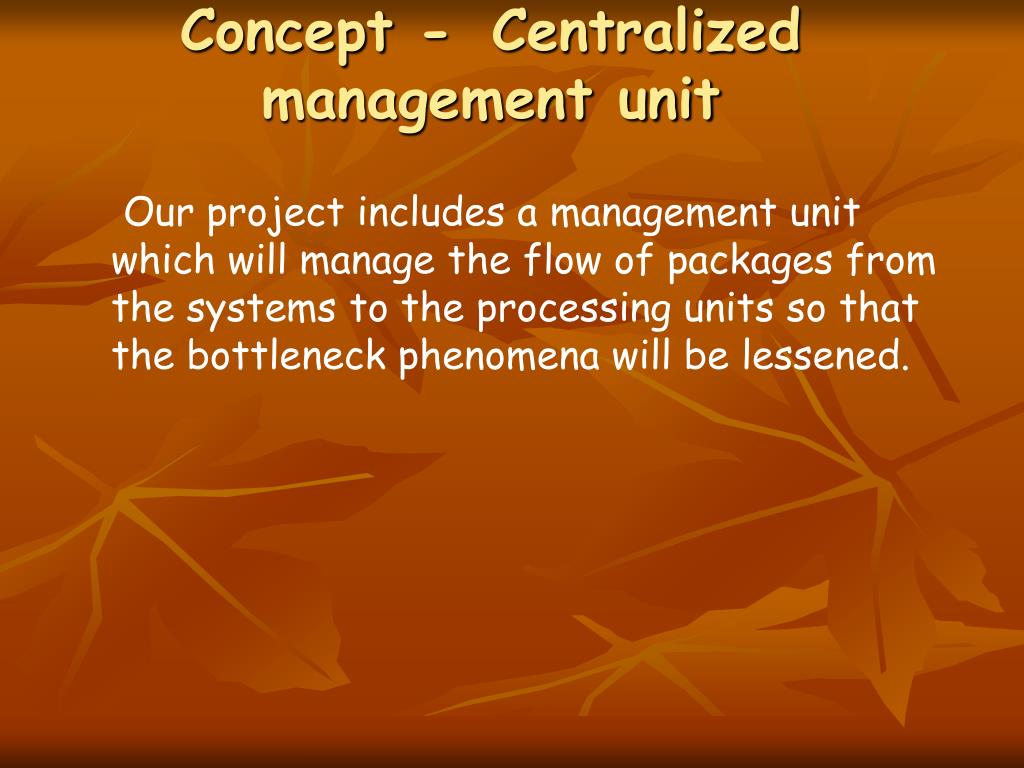 Concept - Centralized management unit

Our project includes a management unit which will manage the flow of packages from the systems to the processing units so that the bottleneck phenomena will be lessened.